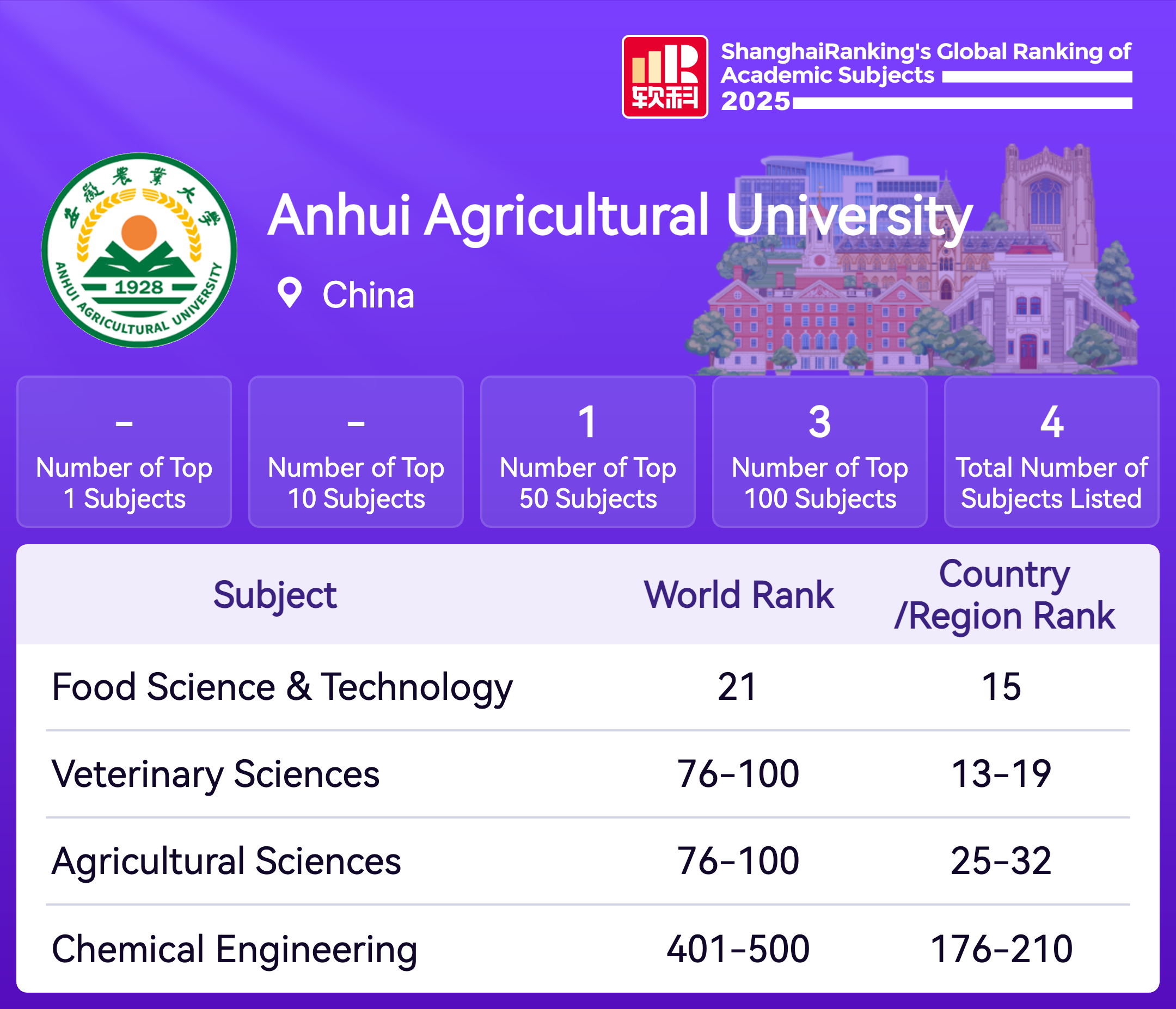 软科

ShanghaiRanking's Global Ranking of Academic Subjects 2025

安徽農業大學

1928

ANHUI AGRICULTURAL UNIVERSITY

Anhui Agricultural University

China

-
Number of Top 1 Subjects

-
Number of Top 10 Subjects

1
Number of Top 50 Subjects

3
Number of Top 100 Subjects

4
Total Number of Subjects Listed

| Subject | World Rank | Country /Region Rank |
|---|---|---|
| Food Science & Technology | 21 | 15 |
| Veterinary Sciences | 76-100 | 13-19 |
| Agricultural Sciences | 76-100 | 25-32 |
| Chemical Engineering | 401-500 | 176-210 |